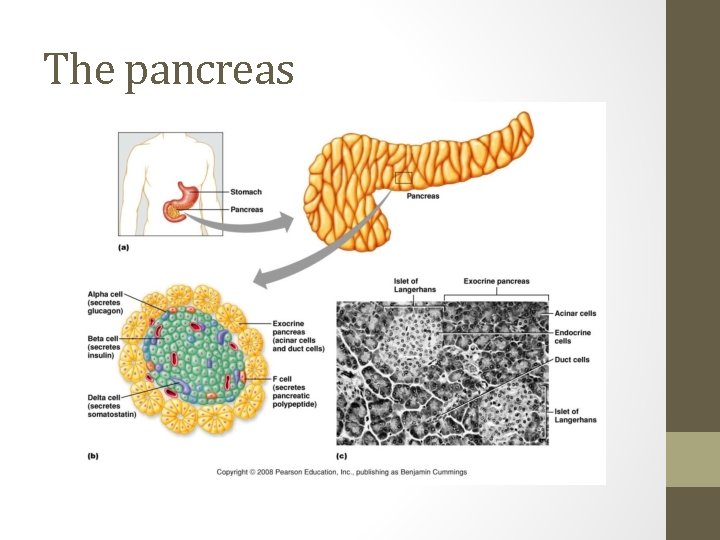 The pancreas

Stomach

Pancreas

(a)

Pancreas

Alpha cell (secretes glucagon)

Beta cell (secretes insulin)

Delta cell (secretes somatostatin)

Exocrine pancreas (acinar cells and duct cells)

F cell (secretes pancreatic polypeptide)

(b)

Islet of Langerhans

Exocrine pancreas

Acinar cells

Endocrine cells

Duct cells

Islet of Langerhans

(c)

Copyright © 2008 Pearson Education, Inc., publishing as Benjamin Cummings